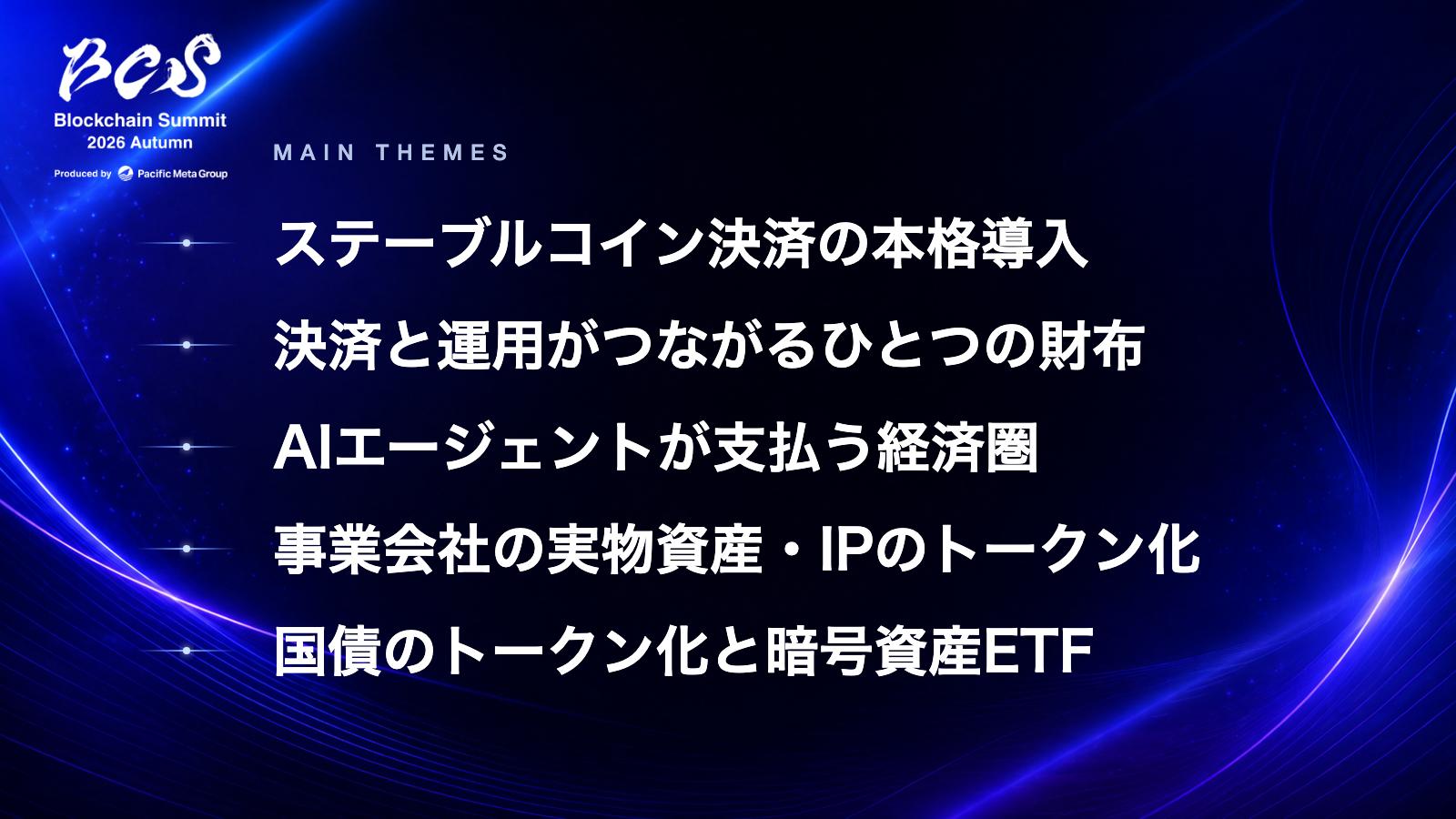 BCS
Blockchain Summit
2026 Autumn
Produced by Pacific Meta Group

MAIN THEMES

ステーブルコイン決済の本格導入

決済と運用がつながるひとつの財布

AIエージェントが支払う経済圏

事業会社の実物資産・IPのトークン化

国債のトークン化と暗号資産ETF